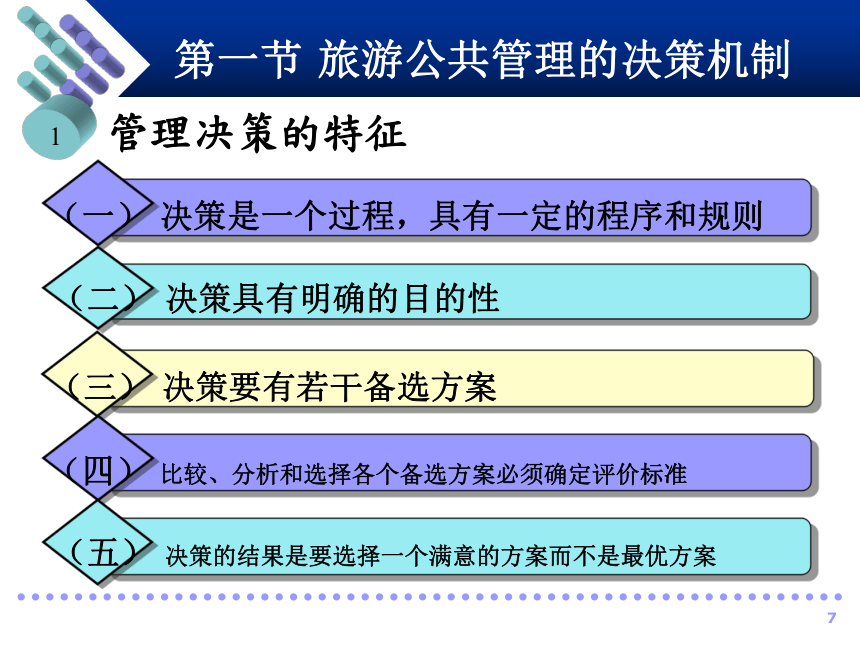 第一节 旅游公共管理的决策机制

1

管理决策的特征

（一） 决策是一个过程，具有一定的程序和规则

（二） 决策具有明确的目的性

（三） 决策要有若干备选方案

（四） 比较、分析和选择各个备选方案必须确定评价标准

（五） 决策的结果是要选择一个满意的方案而不是最优方案

7